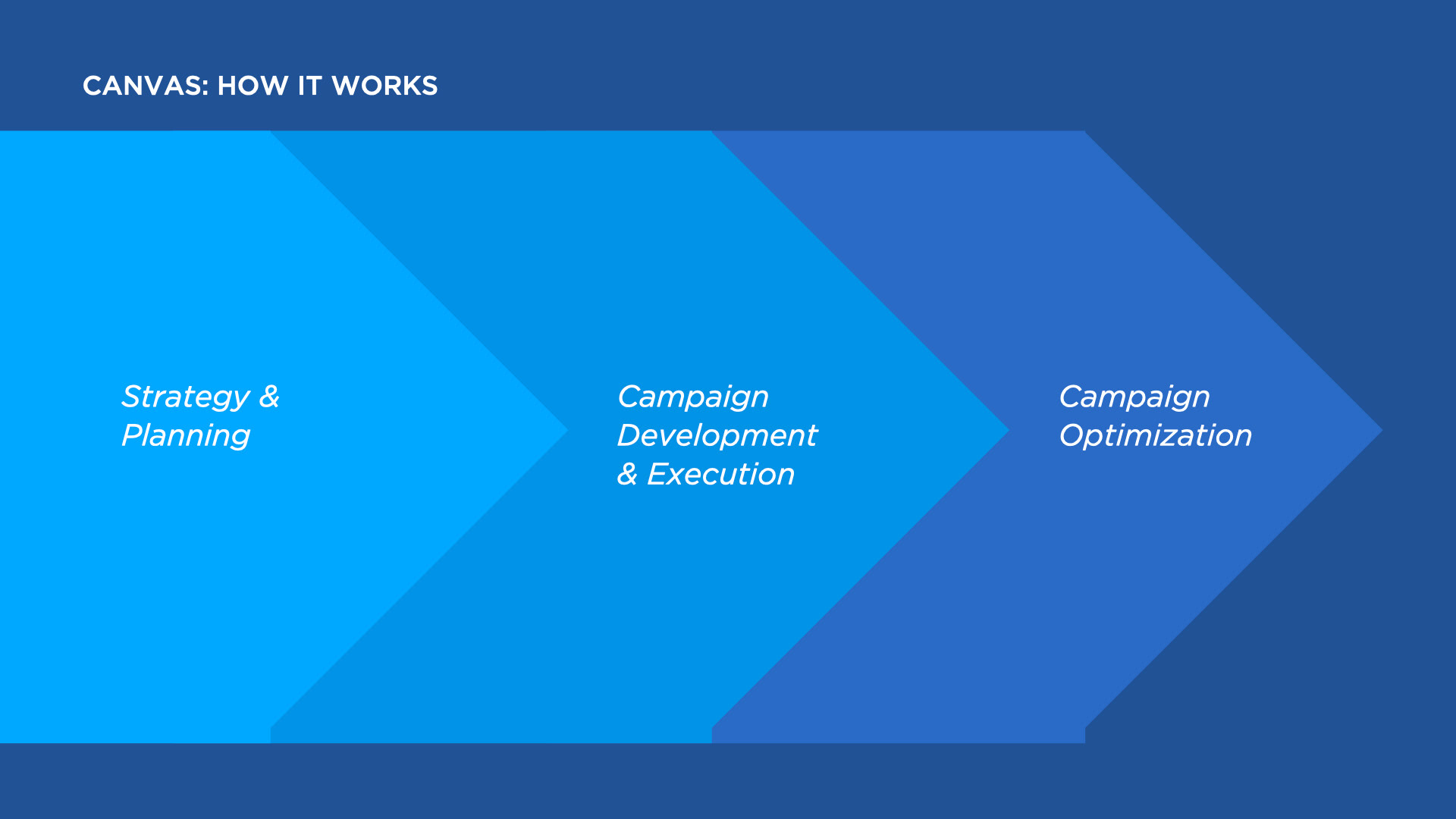 CANVAS: HOW IT WORKS

Strategy & Planning

Campaign Development & Execution

Campaign Optimization